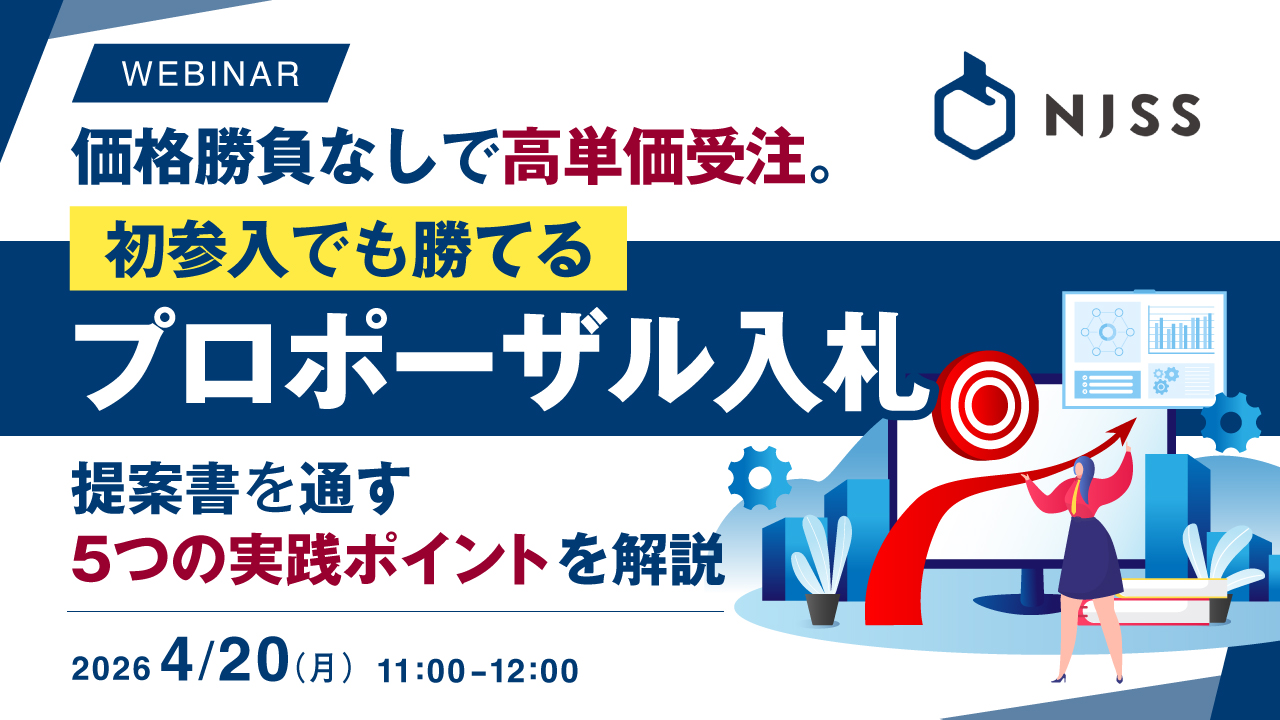 WEBINAR

NJSS

価格勝負なしで高単価受注。

初参入でも勝てる

プロポーザル入札

提案書を通す
5つの実践ポイントを解説

2026 4/20（月） 11:00-12:00